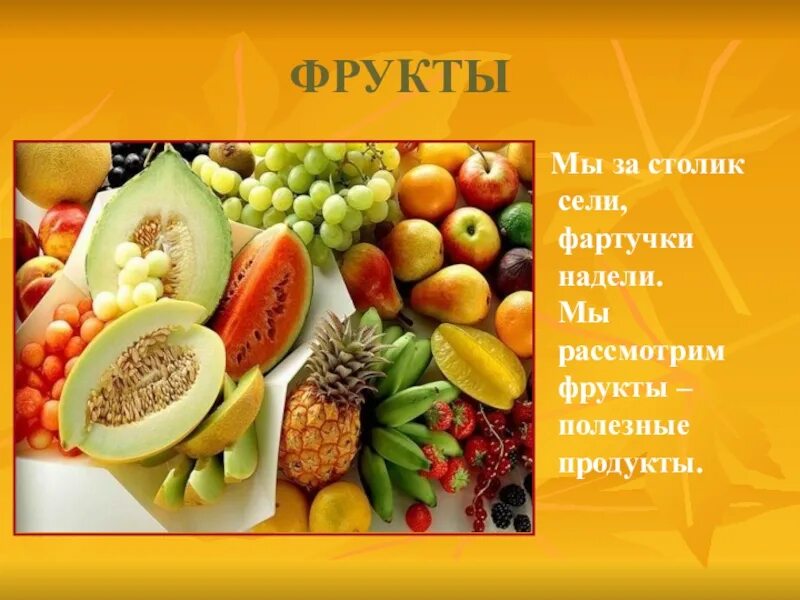 ФРУКТЫ

Мы за столик сели, фартучки надели. Мы рассмотрим фрукты – полезные продукты.